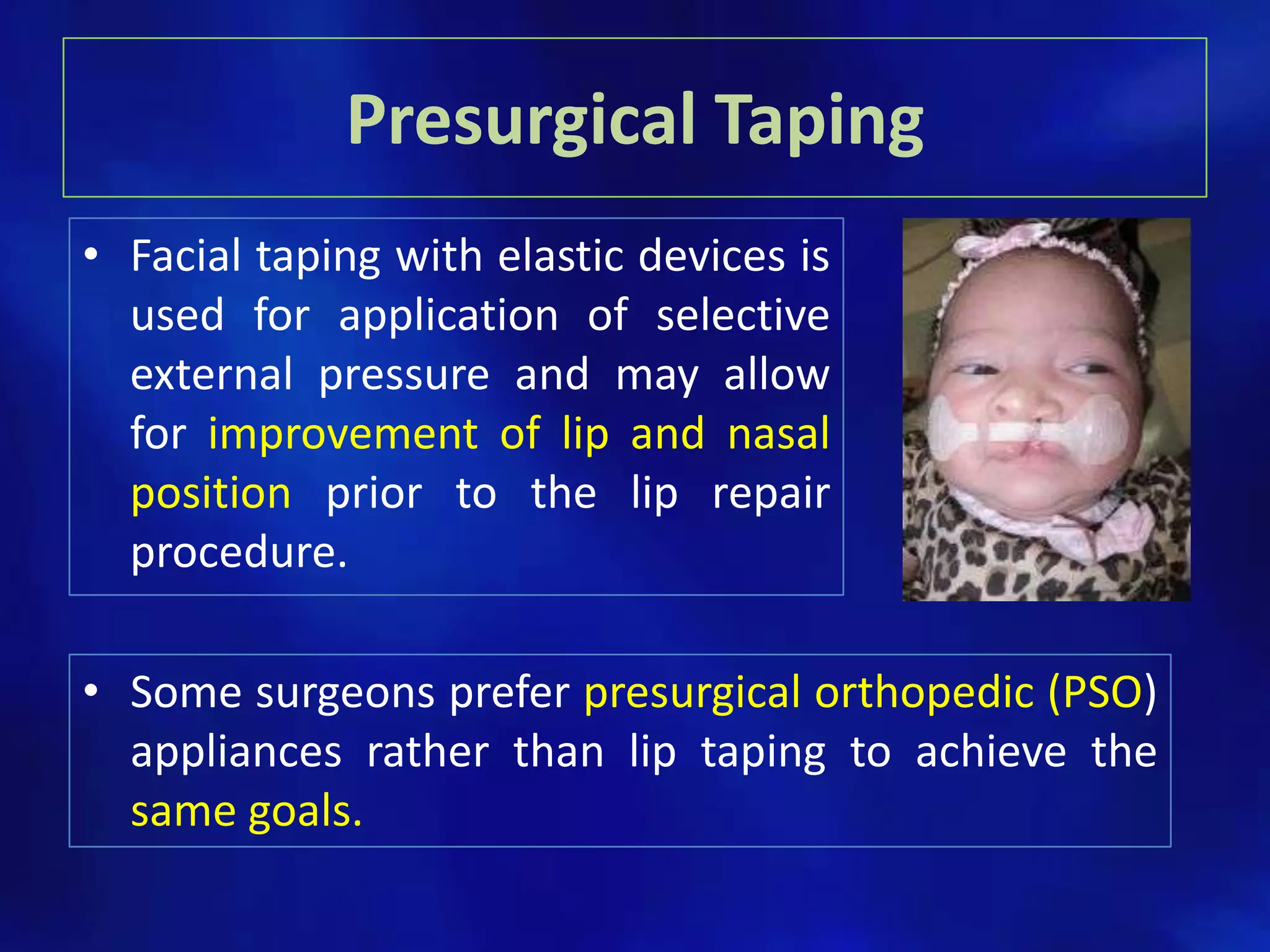 Presurgical Taping

• Facial taping with elastic devices is used for application of selective external pressure and may allow for improvement of lip and nasal position prior to the lip repair procedure.

• Some surgeons prefer presurgical orthopedic (PSO) appliances rather than lip taping to achieve the same goals.